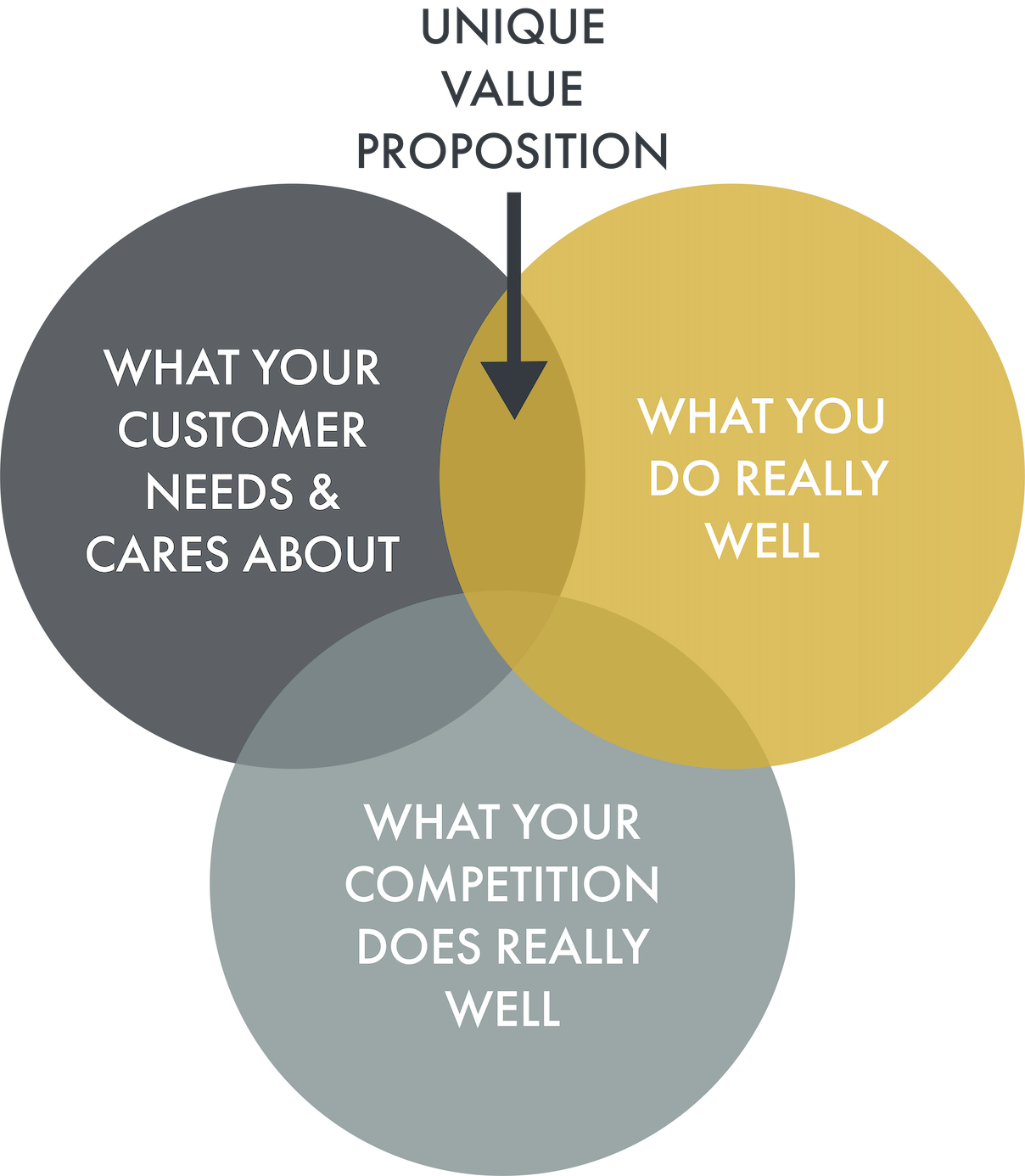 UNIQUE VALUE PROPOSITION

WHAT YOUR CUSTOMER NEEDS & CARES ABOUT

WHAT YOU DO REALLY WELL

WHAT YOUR COMPETITION DOES REALLY WELL